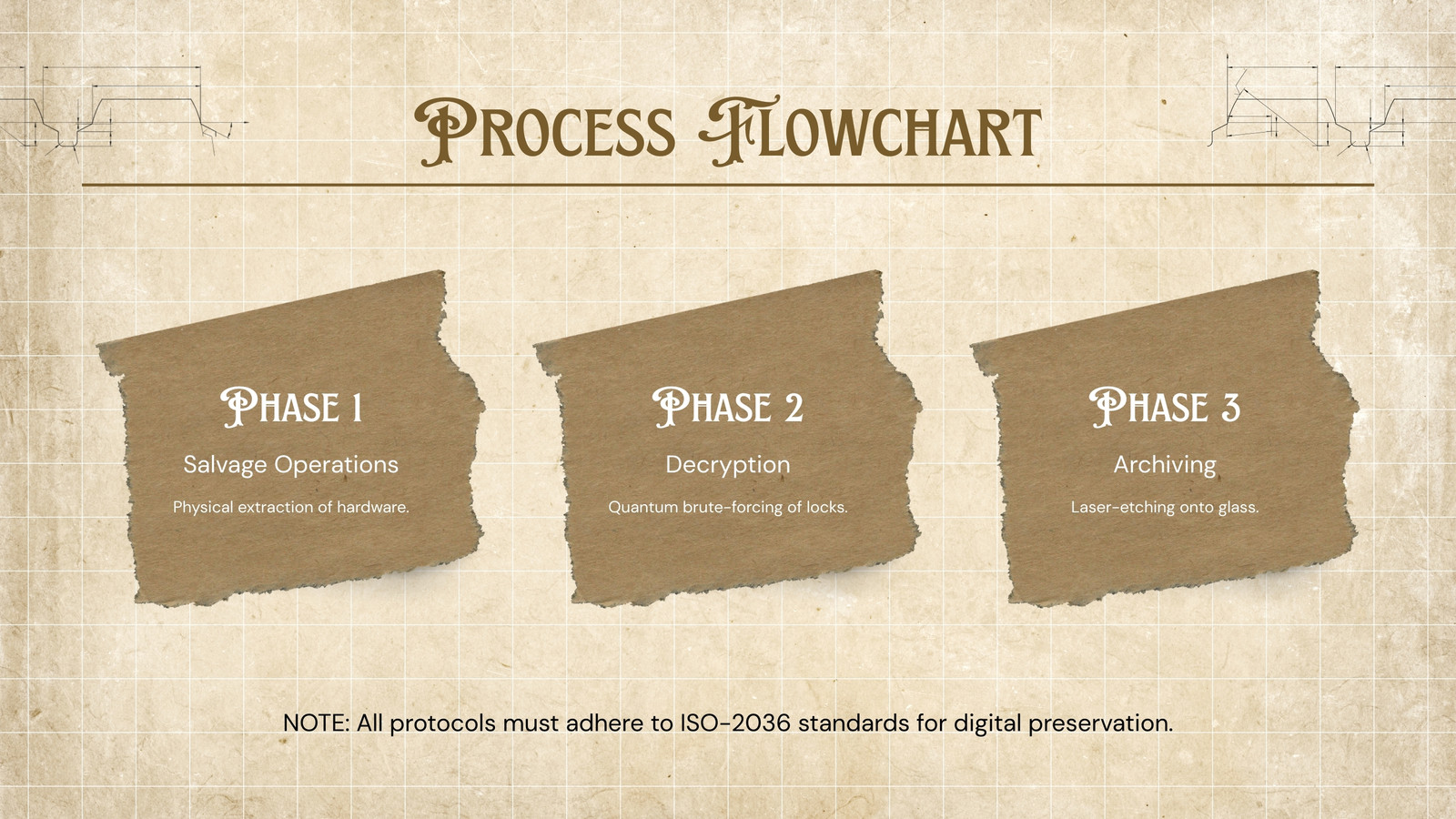 PROCESS FLOWCHART

PHASE 1

Salvage Operations

Physical extraction of hardware.

PHASE 2

Decryption

Quantum brute-forcing of locks.

PHASE 3

Archiving

Laser-etching onto glass.

NOTE: All protocols must adhere to ISO-2036 standards for digital preservation.